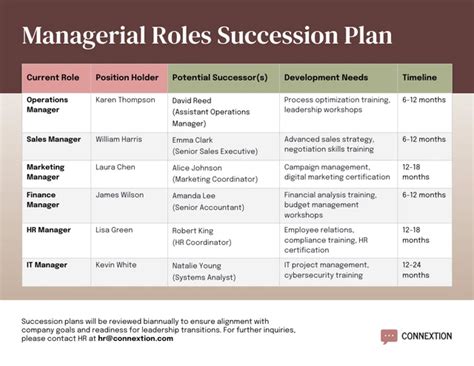 Managerial Roles Succession Plan

| Current Role | Position Holder | Potential Successor(s) | Development Needs | Timeline |
|---|---|---|---|---|
| Operations Manager | Karen Thompson | David Reed (Assistant Operations Manager) | Process optimization training, leadership workshops | 6-12 months |
| Sales Manager | William Harris | Emma Clark (Senior Sales Executive) | Advanced sales strategy, negotiation skills training | 6-12 months |
| Marketing Manager | Laura Chen | Alice Johnson (Marketing Coordinator) | Campaign management, digital marketing certification | 12-18 months |
| Finance Manager | James Wilson | Amanda Lee (Senior Accountant) | Financial analysis training, budget management workshops | 6-12 months |
| HR Manager | Lisa Green | Robert King (HR Coordinator) | Employee relations, compliance training, HR certification | 12-18 months |
| IT Manager | Kevin White | Natalie Young (Systems Analyst) | IT project management, cybersecurity training | 12-24 months |

Succession plans will be reviewed biannually to ensure alignment with company goals and readiness for leadership transitions. For further inquiries, please contact HR at hr@connextion.com

CONNEXTION